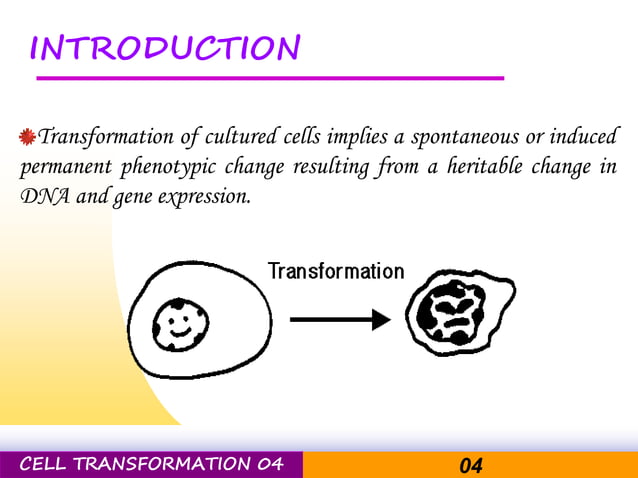 INTRODUCTION

Transformation of cultured cells implies a spontaneous or induced permanent phenotypic change resulting from a heritable change in DNA and gene expression.

Transformation

CELL TRANSFORMATION 04

04